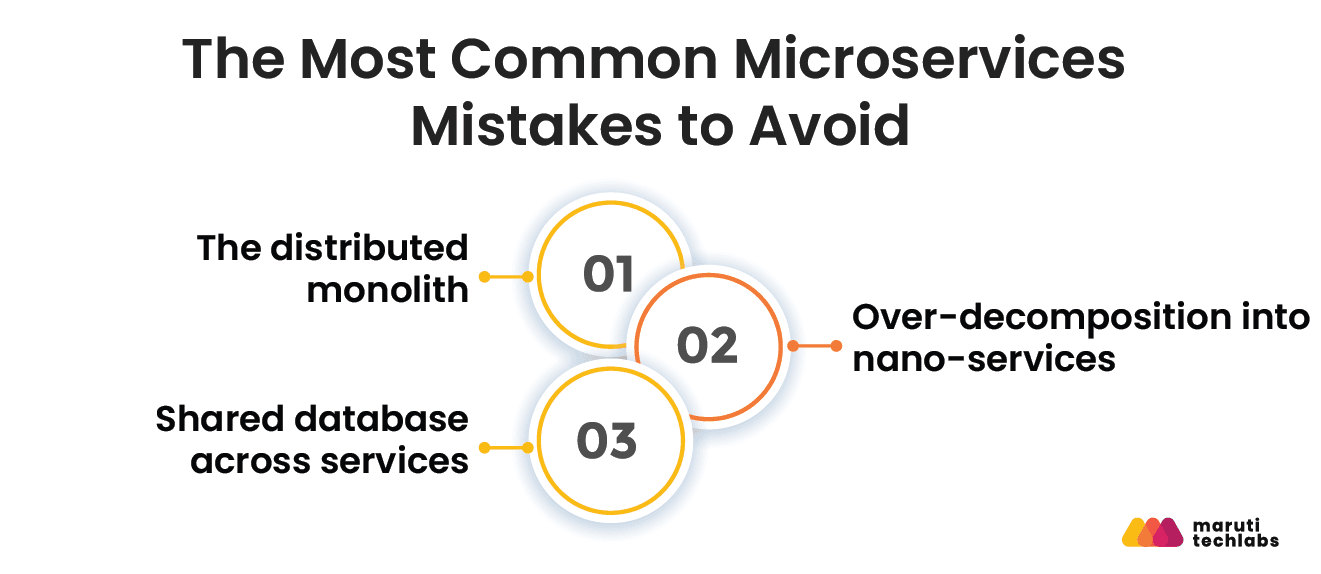 The Most Common Microservices Mistakes to Avoid

The distributed monolith

01

02

Over-decomposition into nano-services

Shared database across services

03

maruti techlabs